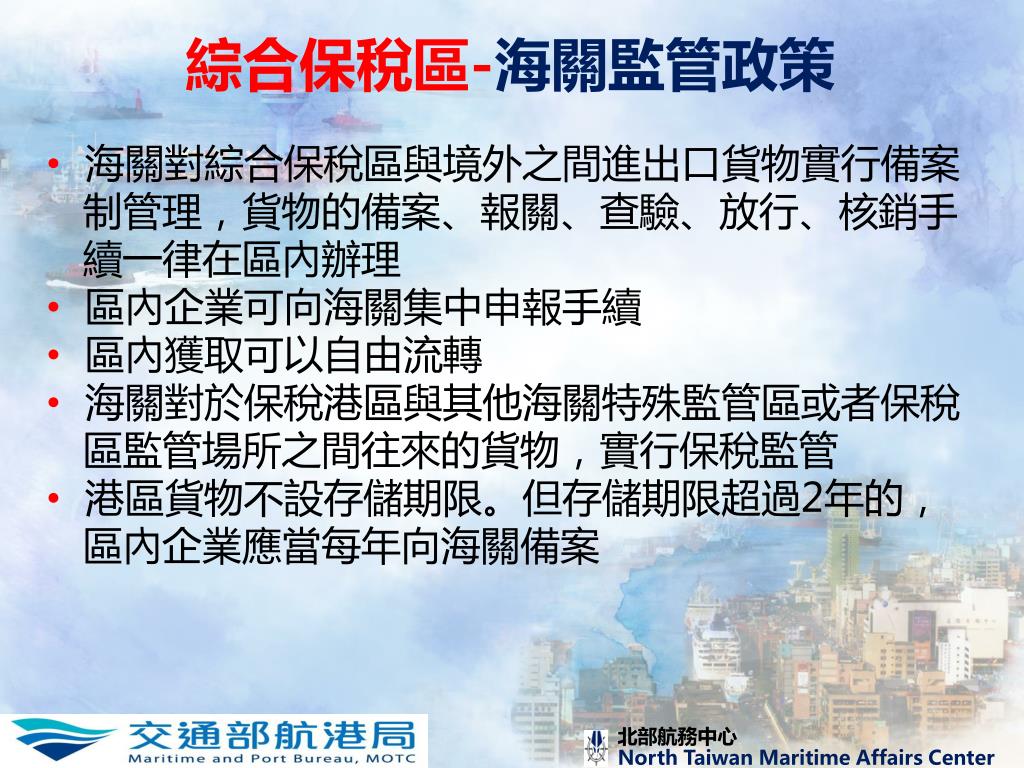 綜合保稅區-海關監管政策

• 海關對綜合保稅區與境外之間進出口貨物實行備案制管理，貨物的備案、報關、查驗、放行、核銷手續一律在區內辦理
• 區內企業可向海關集中申報手續
• 區內獲取可以自由流轉
• 海關對於保稅港區與其他海關特殊監管區或者保稅區監管場所之間往來的貨物，實行保稅監管
• 港區貨物不設存儲期限。但存儲期限超過2年的，區內企業應當每年向海關備案

交通部航港局
Maritime and Port Bureau, MOTC

北部航務中心
North Taiwan Maritime Affairs Center